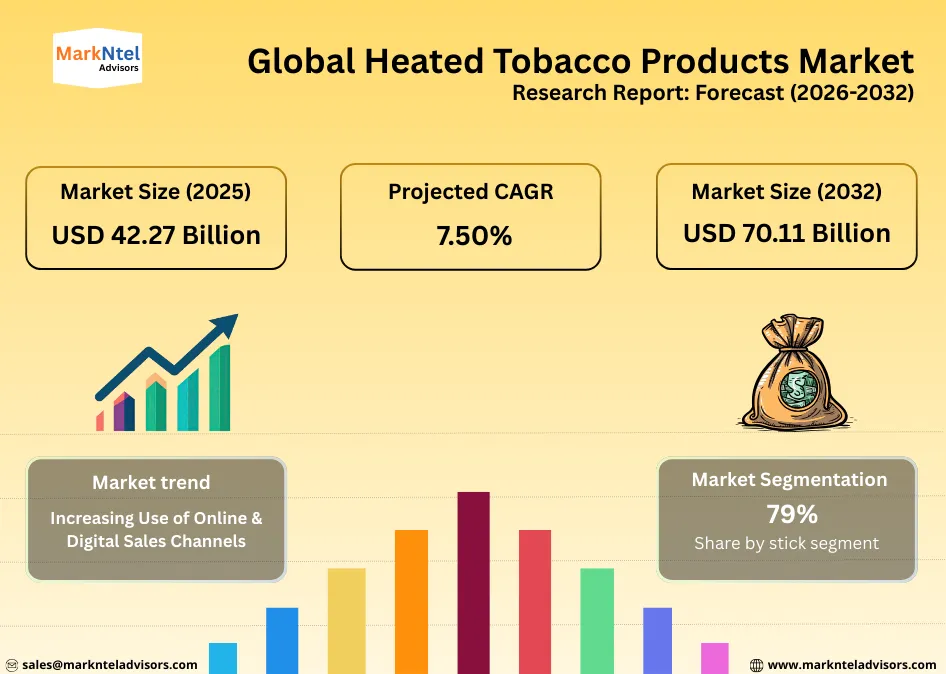 MarkNtel Advisors

Global Heated Tobacco Products Market
Research Report: Forecast (2026-2032)

Market Size (2025)
USD 42.27 Billion

Projected CAGR
7.50%

Market Size (2032)
USD 70.11 Billion

Market trend
Increasing Use of Online & Digital Sales Channels

Market Segmentation
79%
Share by stick segment

sales@marknteladvisors.com

www.marknteladvisors.com